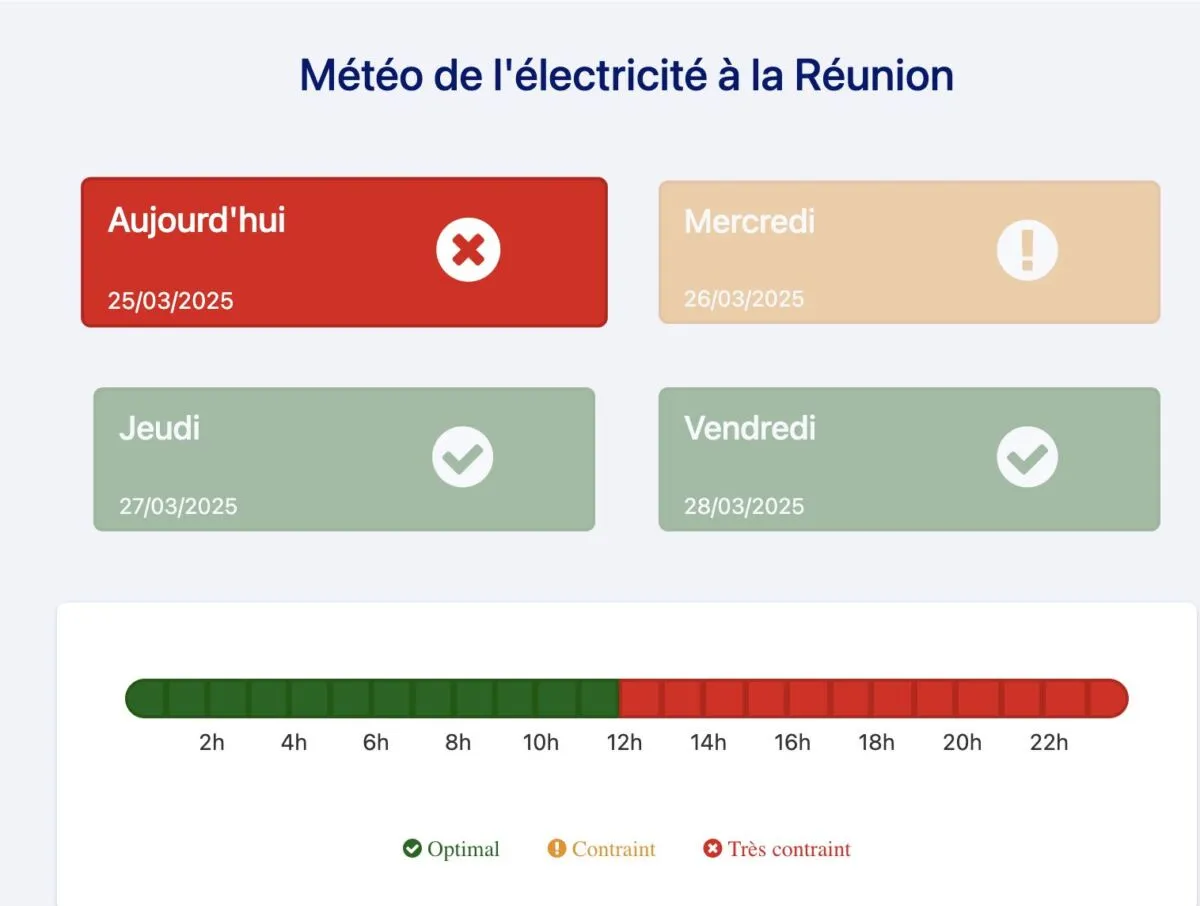 Météo de l'électricité à la Réunion

Aujourd'hui
25/03/2025

Mercredi
26/03/2025

Jeudi
27/03/2025

Vendredi
28/03/2025

2h 4h 6h 8h 10h 12h 14h 16h 18h 20h 22h

Optimal Contraint Très contraint